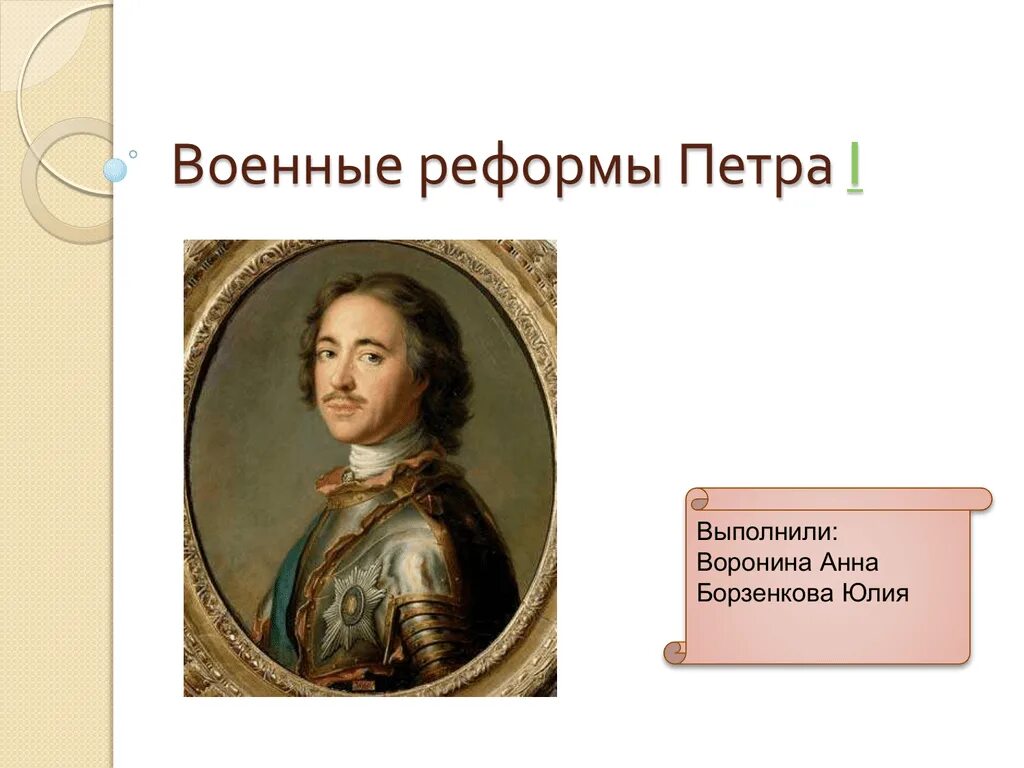 Военные реформы Петра I

Выполнили:
Воронина Анна
Борзенкова Юлия